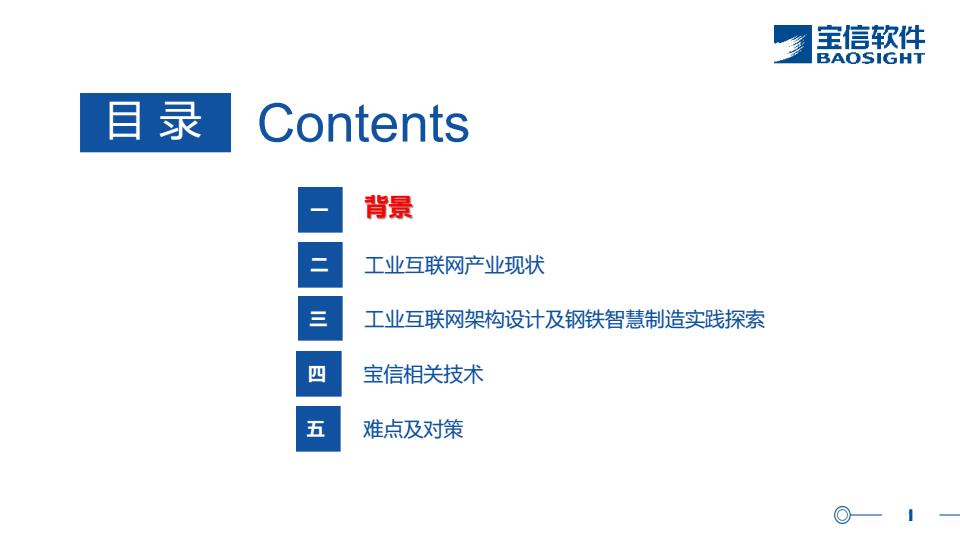 宝信软件
BAOSIGHT

目录 Contents

一 背景

二 工业互联网产业现状

三 工业互联网架构设计及钢铁智慧制造实践探索

四 宝信相关技术

五 难点及对策

1